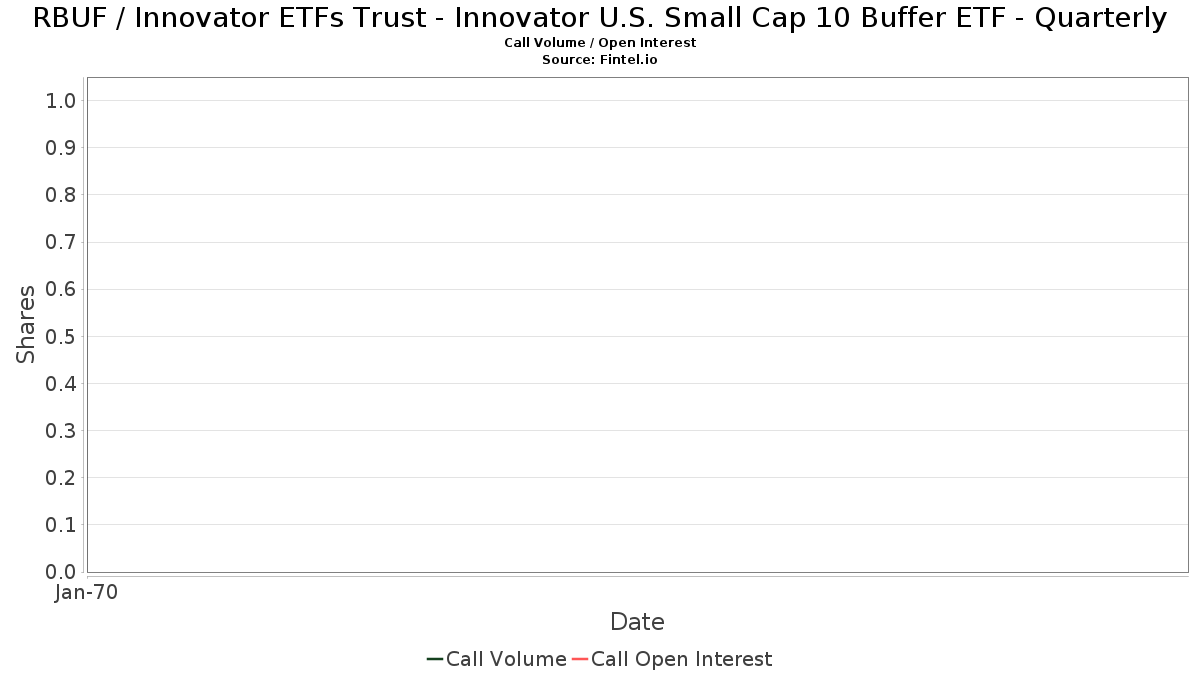 RBUF / Innovator ETFs Trust - Innovator U.S. Small Cap 10 Buffer ETF - Quarterly
Call Volume / Open Interest
Source: Fintel.io

Shares

1.0
0.9
0.8
0.7
0.6
0.5
0.4
0.3
0.2
0.1
0.0

Jan-70

Date

Call Volume Call Open Interest